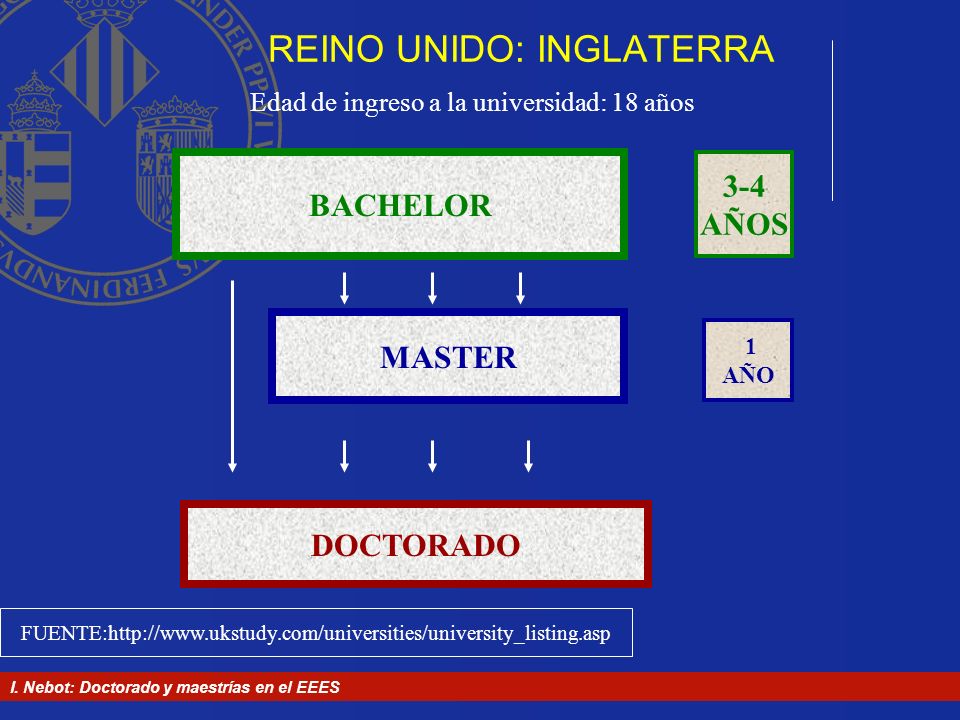 REINO UNIDO: INGLATERRA

Edad de ingreso a la universidad: 18 años

BACHELOR

3-4 AÑOS

MASTER

1 AÑO

DOCTORADO

FUENTE:http://www.ukstudy.com/universities/university_listing.asp

I. Nebot: Doctorado y maestrías en el EEES